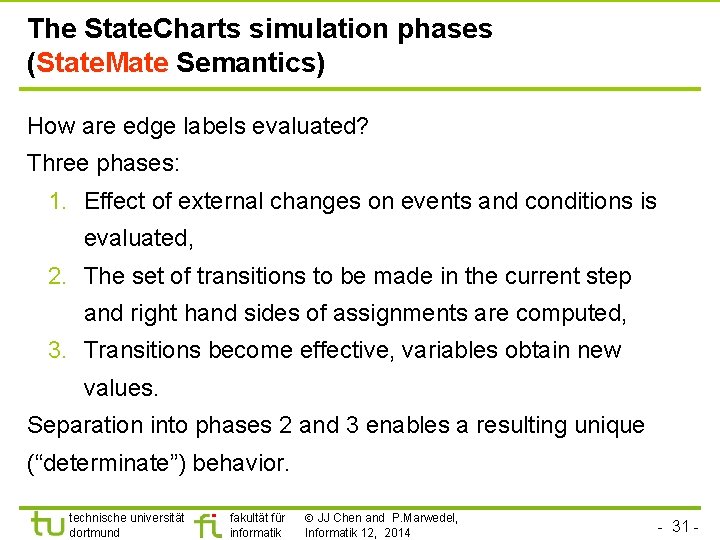 The StateCharts simulation phases (StateMate Semantics)

How are edge labels evaluated?

Three phases:

1. Effect of external changes on events and conditions is evaluated,
2. The set of transitions to be made in the current step and right hand sides of assignments are computed,
3. Transitions become effective, variables obtain new values.

Separation into phases 2 and 3 enables a resulting unique (“determinate”) behavior.

tu technische universität dortmund

fi fakultät für informatik

© JJ Chen and P.Marwedel, Informatik 12, 2014

- 31 -